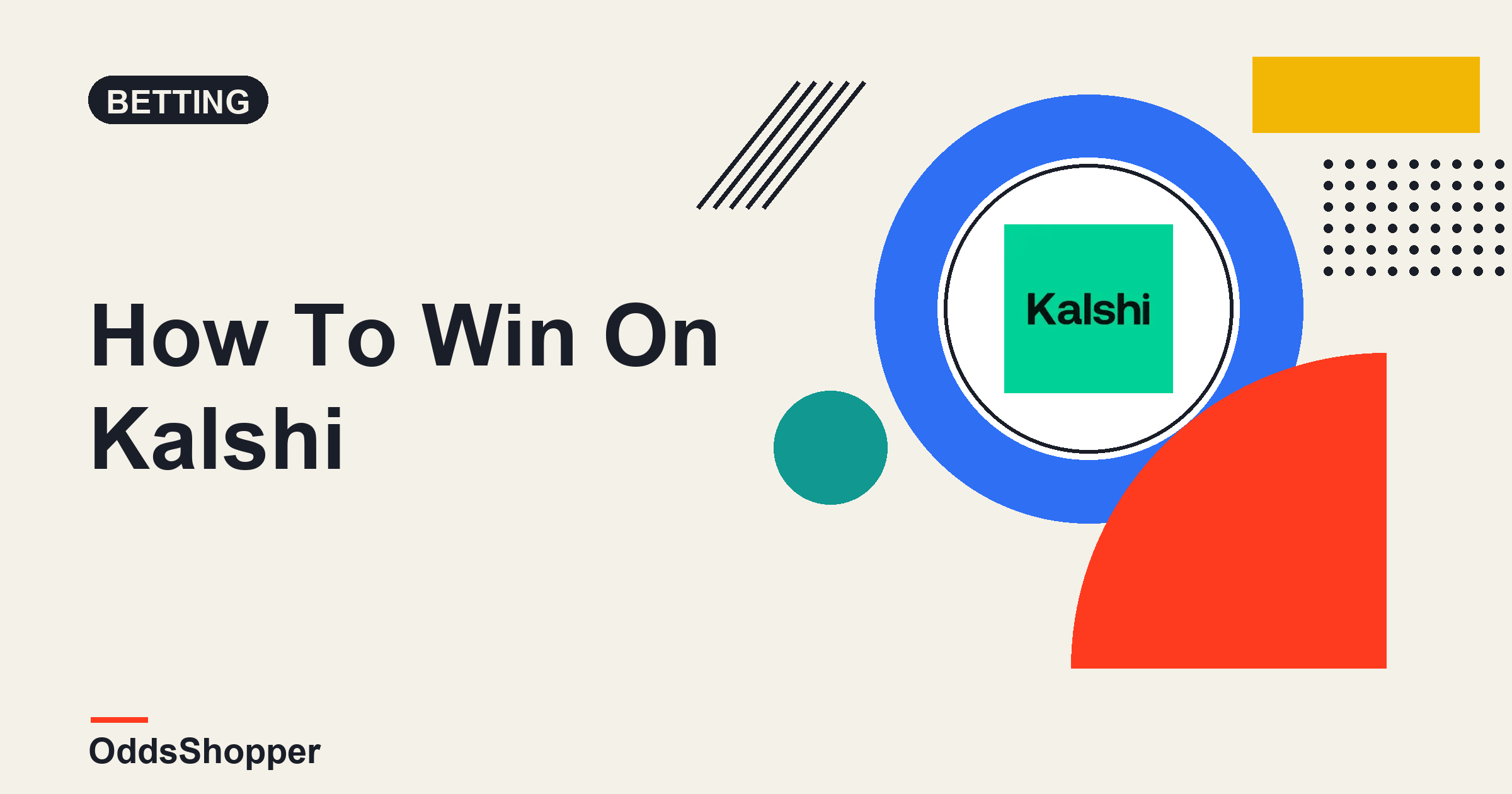 BETTING

How To Win On Kalshi

Kalshi

OddsShopper